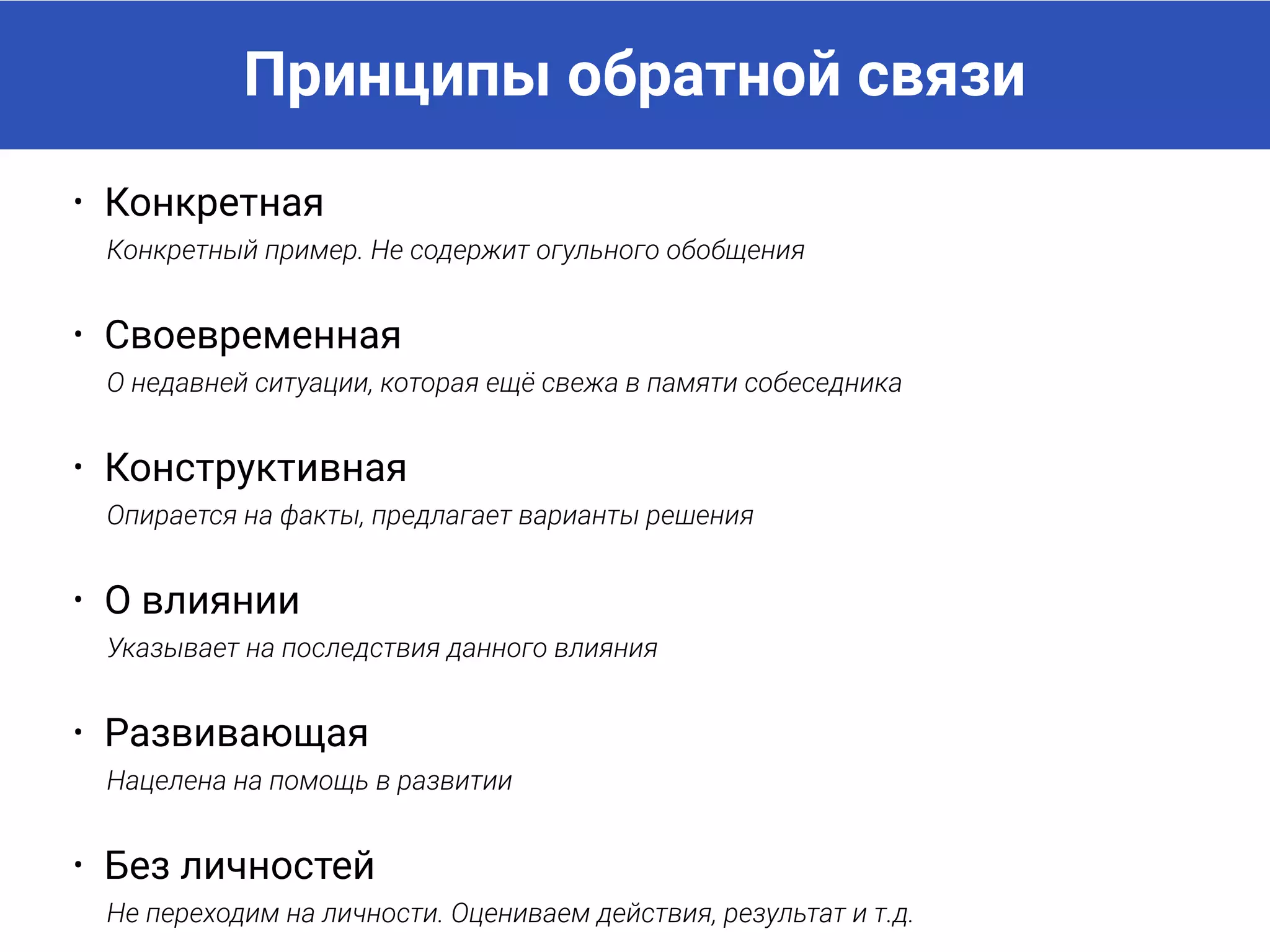 Принципы обратной связи

• Конкретная
Конкретный пример. Не содержит огульного обобщения

• Своевременная
О недавней ситуации, которая ещё свежа в памяти собеседника

• Конструктивная
Опирается на факты, предлагает варианты решения

• О влиянии
Указывает на последствия данного влияния

• Развивающая
Нацелена на помощь в развитии

• Без личностей
Не переходим на личности. Оцениваем действия, результат и т.д.